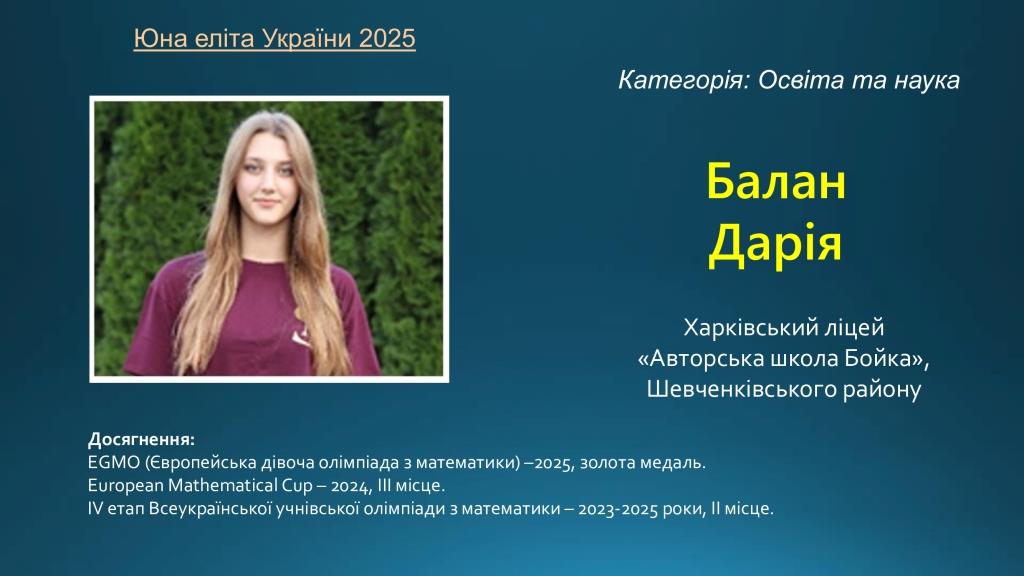 Юна еліта України 2025

Категорія: Освіта та наука

Балан
Дарія

Харківський ліцей «Авторська школа Бойка», Шевченківського району

Досягнення:
EGMO (Європейська дівоча олімпіада з математики) –2025, золота медаль.
European Mathematical Cup – 2024, III місце.
IV етап Всеукраїнської учнівської олімпіади з математики – 2023-2025 роки, II місце.